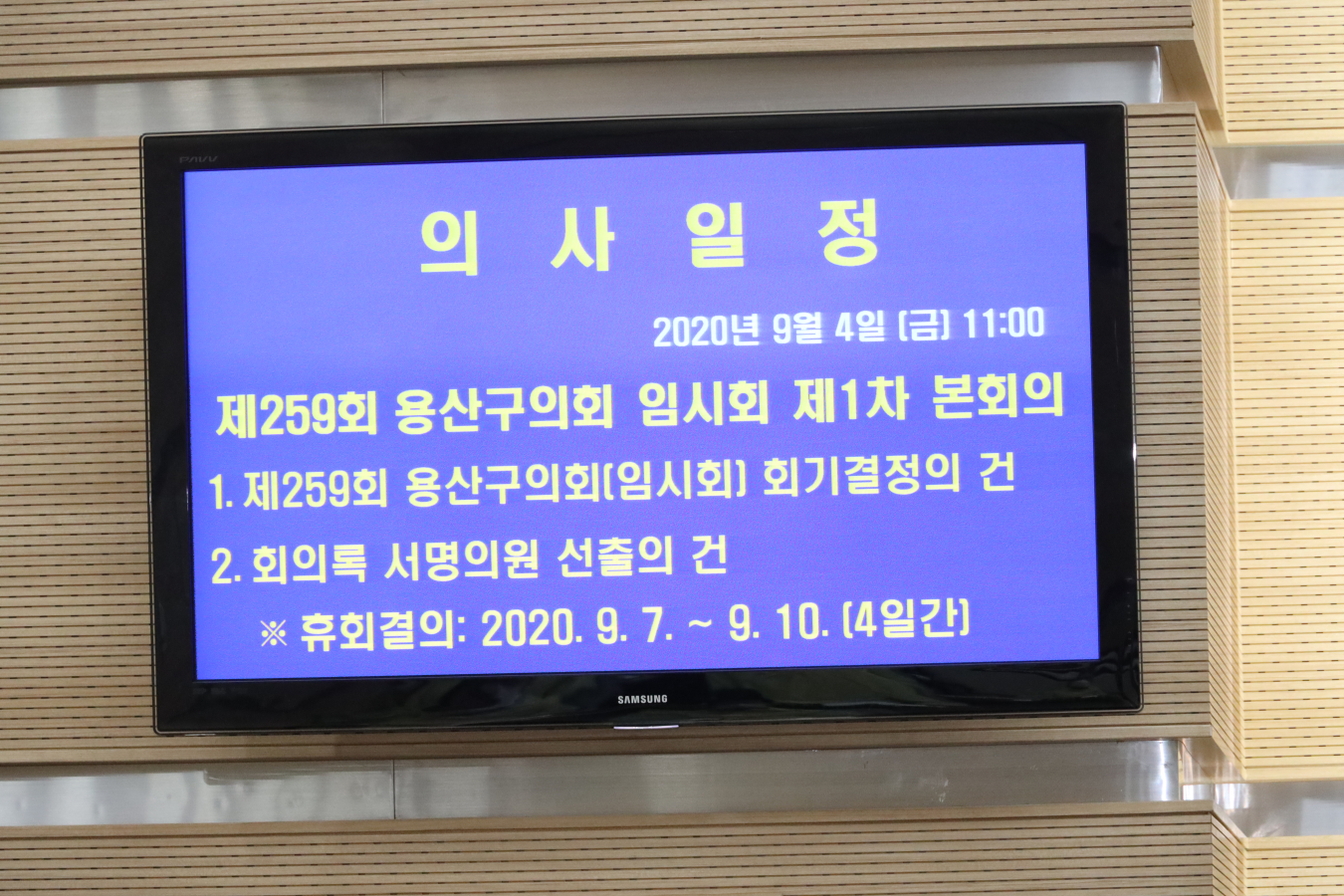 PAVV

의 사 일 정

2020년 9월 4일 (금) 11:00

제259회 용산구의회 임시회 제1차 본회의

1. 제259회 용산구의회(임시회) 회기결정의 건

2. 회의록 서명의원 선출의 건

※ 휴회결의: 2020. 9. 7. ~ 9. 10. (4일간)

SAMSUNG